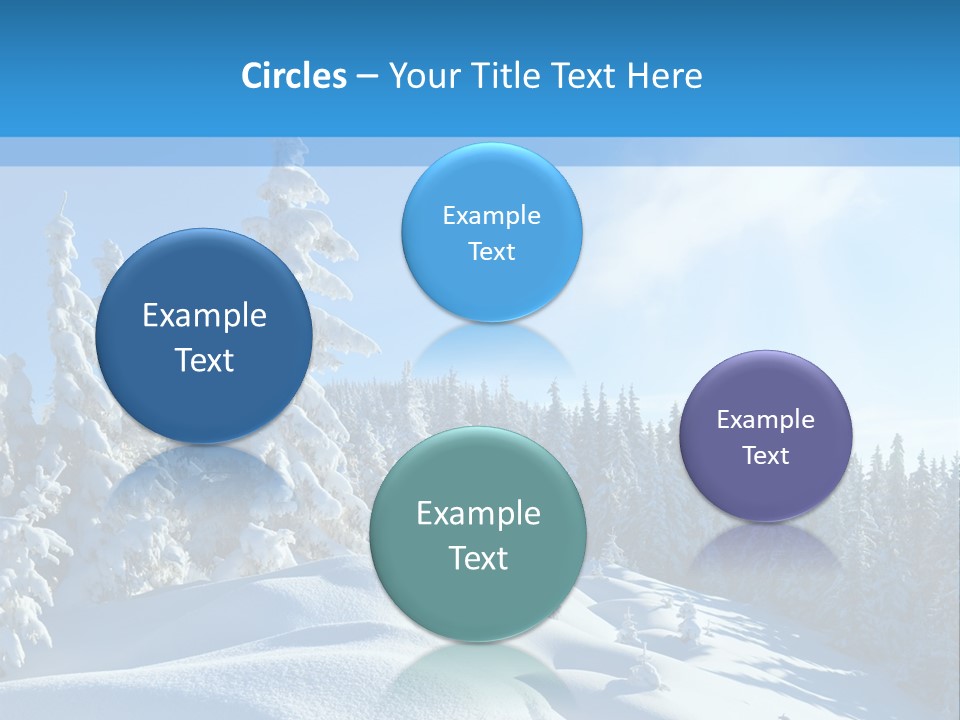 Circles – Your Title Text Here

Example Text

Example Text

Example Text

Example Text